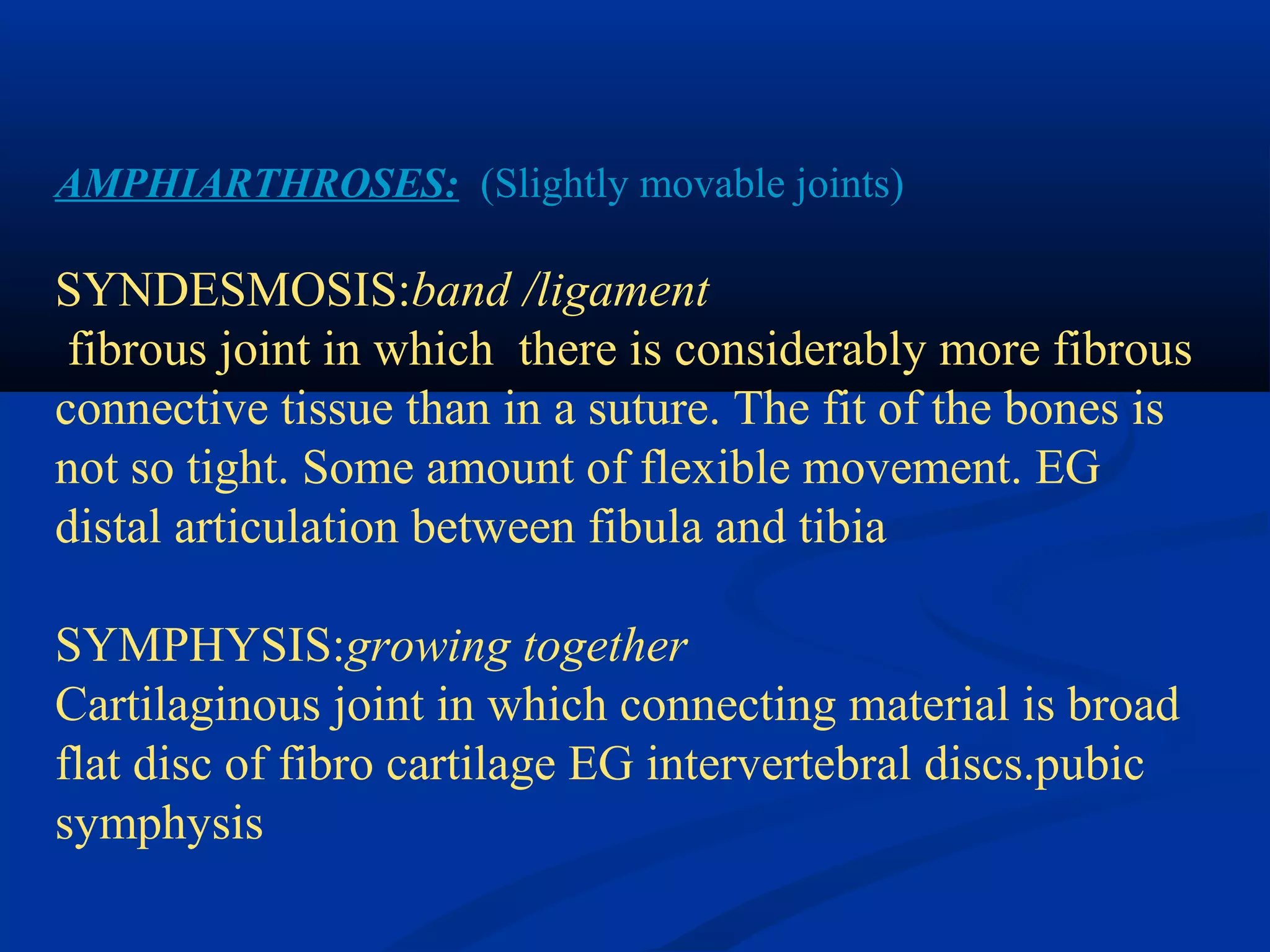 AMPHIARTHROSES: (Slightly movable joints)

SYNDESMOSIS:band /ligament
fibrous joint in which there is considerably more fibrous connective tissue than in a suture. The fit of the bones is not so tight. Some amount of flexible movement. EG distal articulation between fibula and tibia

SYMPHYSIS:growing together
Cartilaginous joint in which connecting material is broad flat disc of fibro cartilage EG intervertebral discs.pubic symphysis